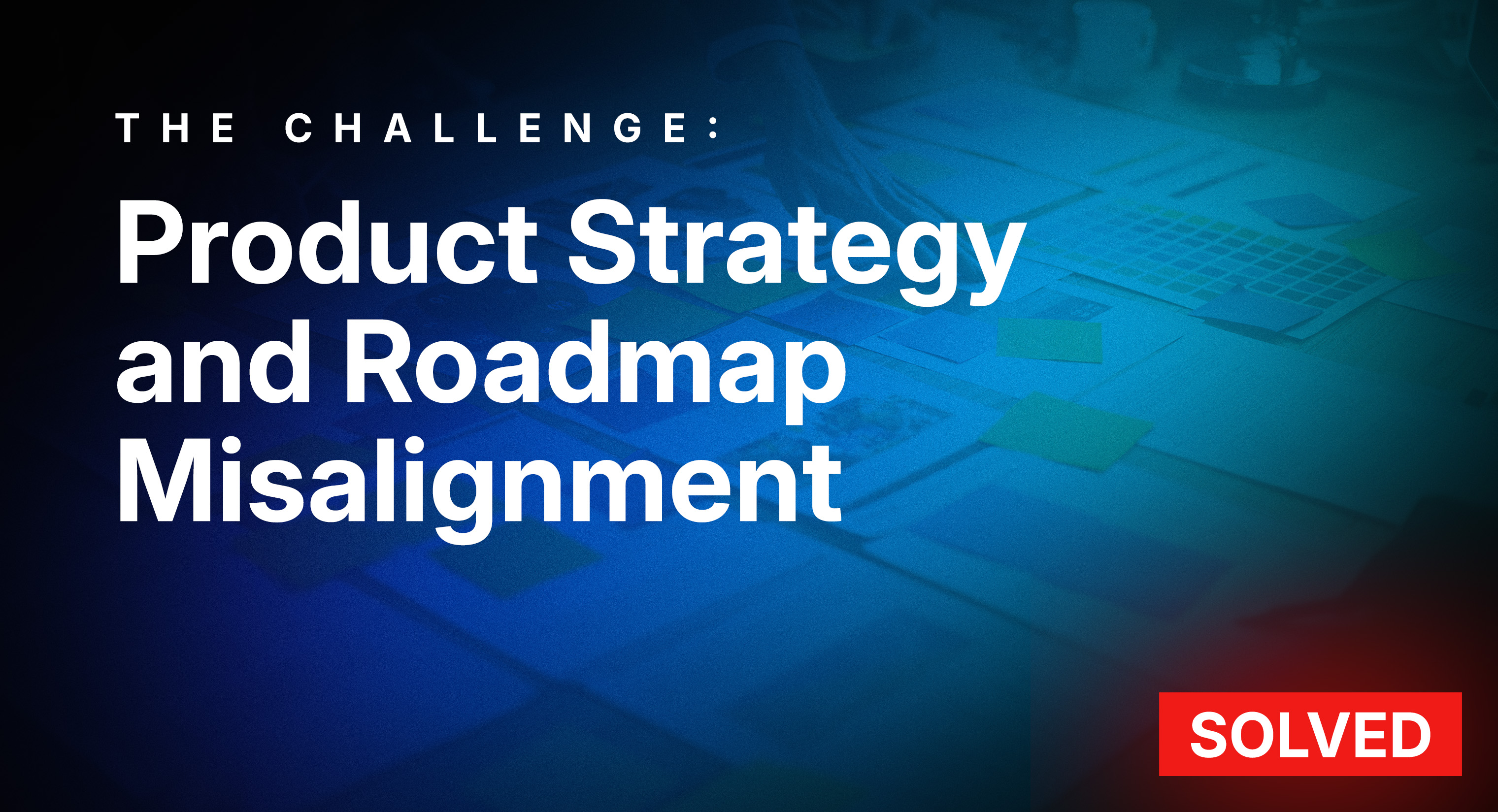 THE CHALLENGE:

Product Strategy and Roadmap Misalignment

SOLVED